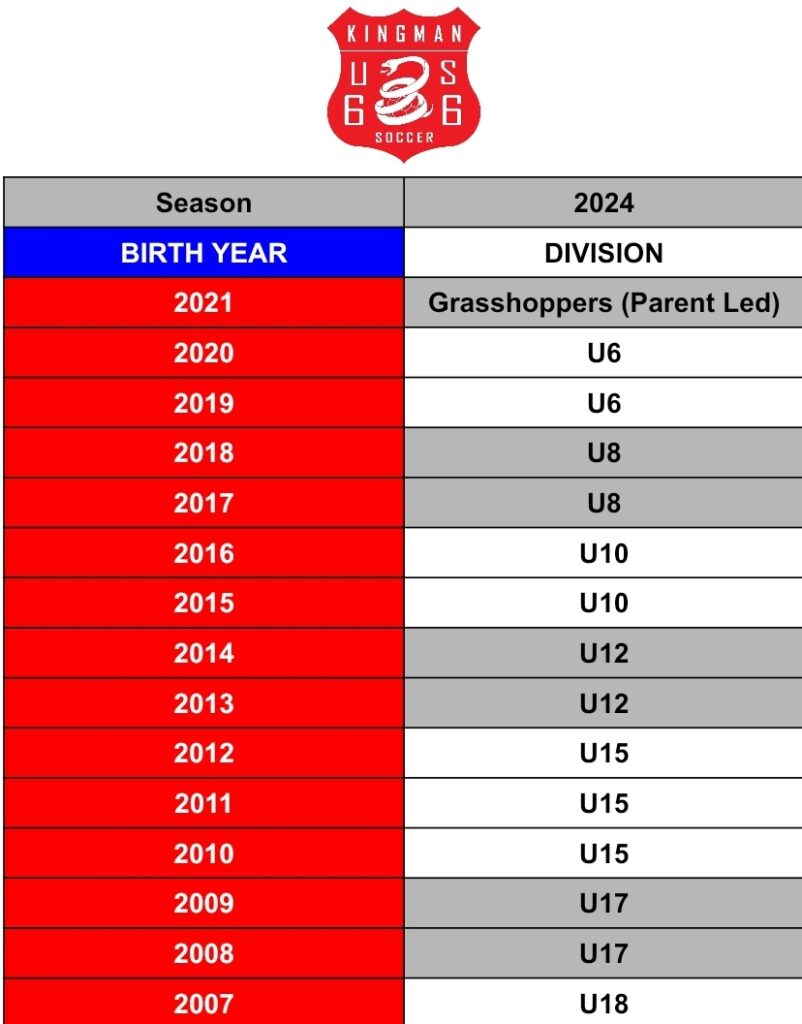 KINGMAN
U S
6 6
SOCCER

| Season | 2024 |
|---|---|
| BIRTH YEAR | DIVISION |
| 2021 | Grasshoppers (Parent Led) |
| 2020 | U6 |
| 2019 | U6 |
| 2018 | U8 |
| 2017 | U8 |
| 2016 | U10 |
| 2015 | U10 |
| 2014 | U12 |
| 2013 | U12 |
| 2012 | U15 |
| 2011 | U15 |
| 2010 | U15 |
| 2009 | U17 |
| 2008 | U17 |
| 2007 | U18 |